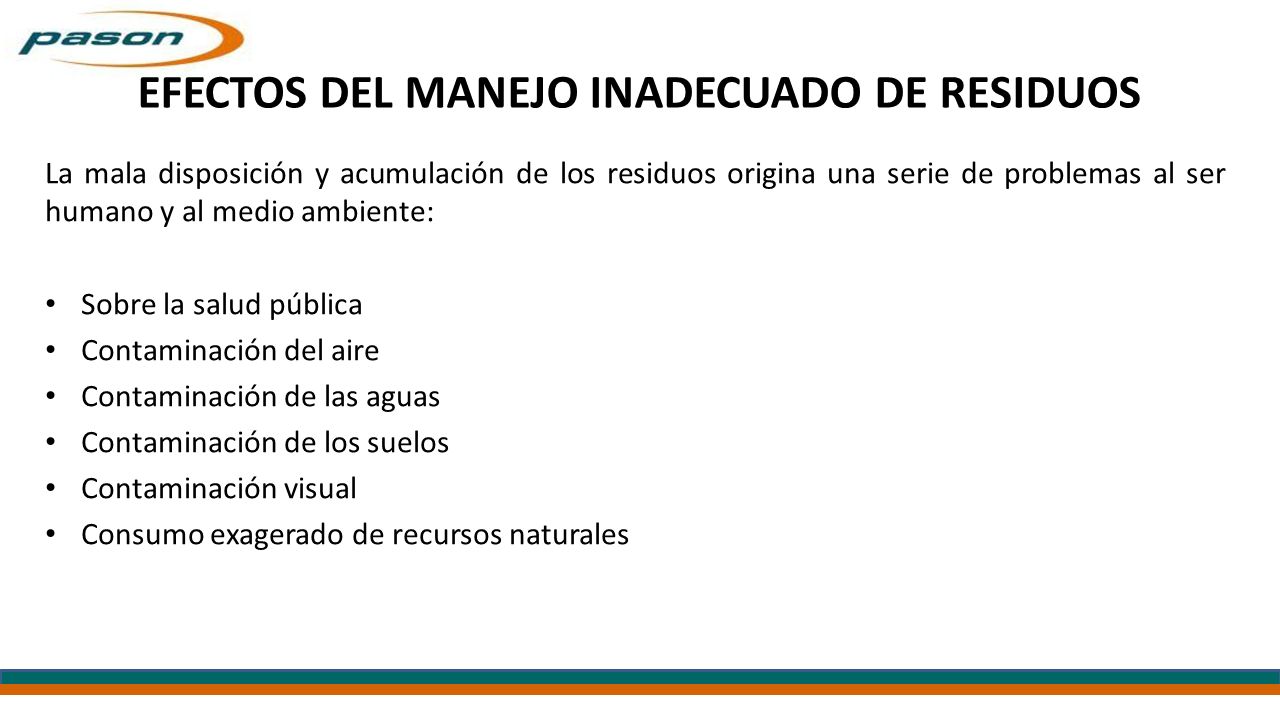 pason

EFECTOS DEL MANEJO INADECUADO DE RESIDUOS

La mala disposición y acumulación de los residuos origina una serie de problemas al ser humano y al medio ambiente:

• Sobre la salud pública
• Contaminación del aire
• Contaminación de las aguas
• Contaminación de los suelos
• Contaminación visual
• Consumo exagerado de recursos naturales